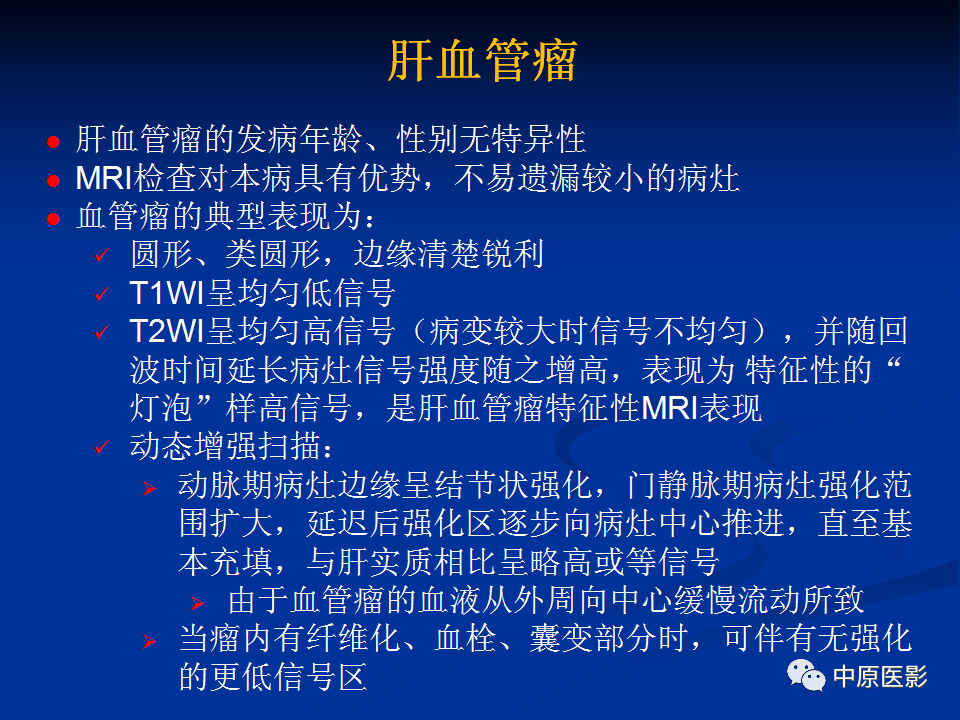 肝血管瘤

● 肝血管瘤的发病年龄、性别无特异性
● MRI检查对本病具有优势，不易遗漏较小的病灶
● 血管瘤的典型表现为：
✓ 圆形、类圆形，边缘清楚锐利
✓ T1WI呈均匀低信号
✓ T2WI呈均匀高信号（病变较大时信号不均匀），并随回波时间延长病灶信号强度随之增高，表现为 特征性的“灯泡”样高信号，是肝血管瘤特征性MRI表现
✓ 动态增强扫描：
➢ 动脉期病灶边缘呈结节状强化，门静脉期病灶强化范围扩大，延迟后强化区逐步向病灶中心推进，直至基本充填，与肝实质相比呈略高或等信号
➢ 由于血管瘤的血液从外周向中心缓慢流动所致
➢ 当瘤内有纤维化、血栓、囊变部分时，可伴有无强化的更低信号区

中原医影